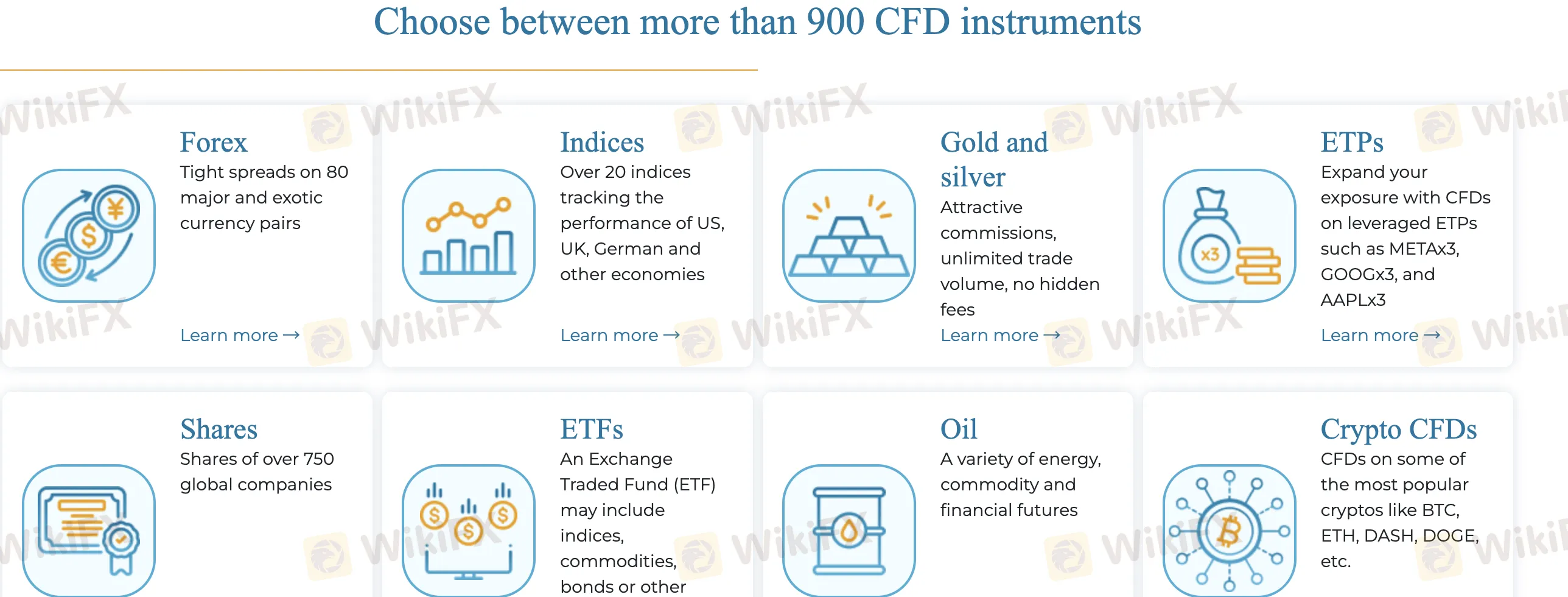 Choose between more than 900 CFD instruments

Forex
Tight spreads on 80 major and exotic currency pairs
Learn more →

Indices
Over 20 indices tracking the performance of US, UK, German and other economies
Learn more →

Gold and silver
Attractive commissions, unlimited trade volume, no hidden fees
Learn more →

ETPs
Expand your exposure with CFDs on leveraged ETPs such as METAx3, GOOGx3, and AAPLx3
Learn more →

Shares
Shares of over 750 global companies

ETFs
An Exchange Traded Fund (ETF) may include indices, commodities, bonds or other

Oil
A variety of energy, commodity and financial futures

Crypto CFDs
CFDs on some of the most popular cryptos like BTC, ETH, DASH, DOGE, etc.

x3

WikiFX